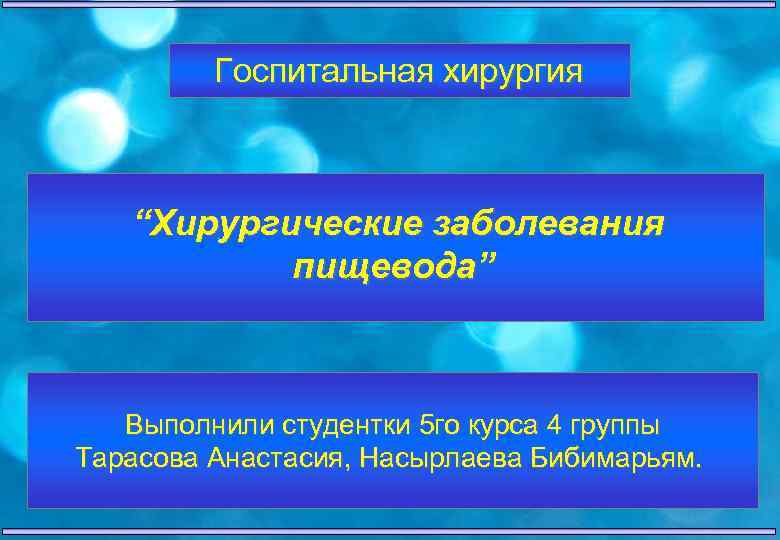 Госпитальная хирургия

“Хирургические заболевания пищевода”

Выполнили студентки 5го курса 4 группы
Тарасова Анастасия, Насырлаева Бибимарьям.